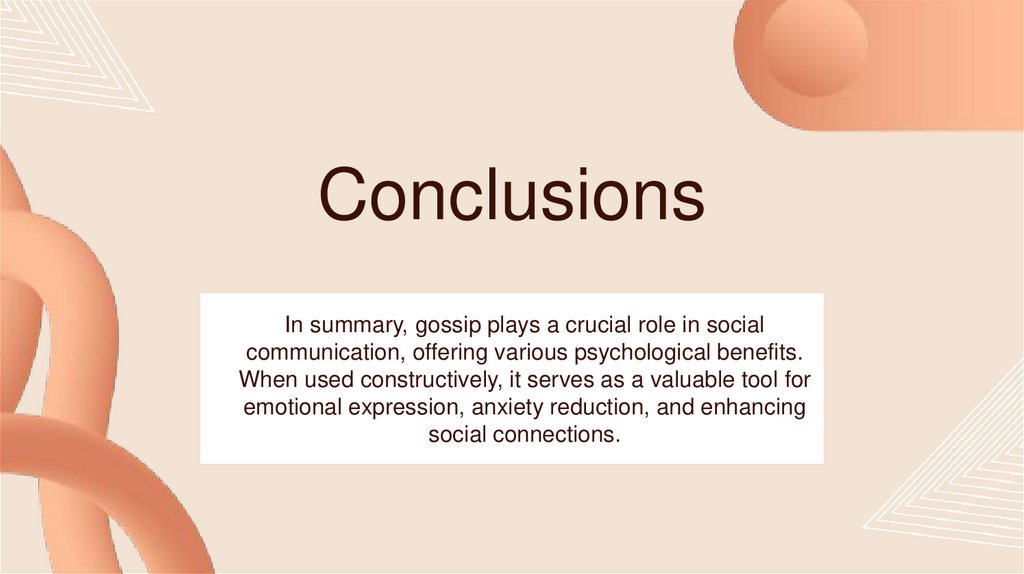 Conclusions

In summary, gossip plays a crucial role in social communication, offering various psychological benefits. When used constructively, it serves as a valuable tool for emotional expression, anxiety reduction, and enhancing social connections.